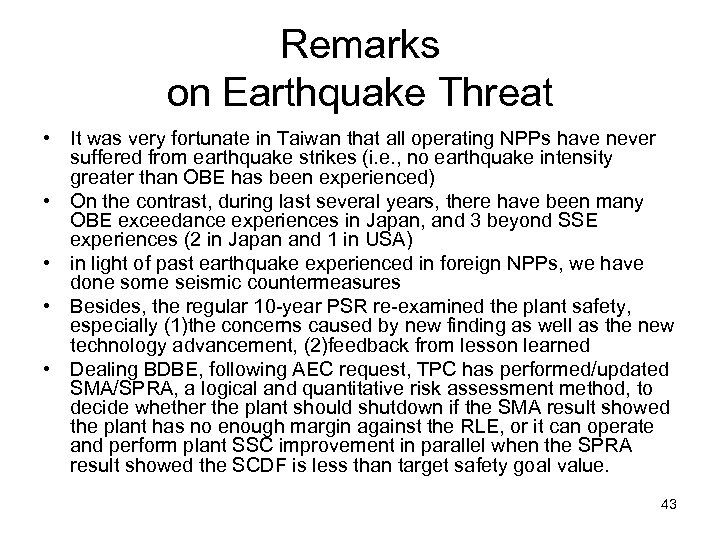 Remarks
on Earthquake Threat

• It was very fortunate in Taiwan that all operating NPPs have never suffered from earthquake strikes (i.e., no earthquake intensity greater than OBE has been experienced)
• On the contrast, during last several years, there have been many OBE exceedance experiences in Japan, and 3 beyond SSE experiences (2 in Japan and 1 in USA)
• in light of past earthquake experienced in foreign NPPs, we have done some seismic countermeasures
• Besides, the regular 10-year PSR re-examined the plant safety, especially (1)the concerns caused by new finding as well as the new technology advancement, (2)feedback from lesson learned
• Dealing BDBE, following AEC request, TPC has performed/updated SMA/SPRA, a logical and quantitative risk assessment method, to decide whether the plant should shutdown if the SMA result showed the plant has no enough margin against the RLE, or it can operate and perform plant SSC improvement in parallel when the SPRA result showed the SCDF is less than target safety goal value.

43